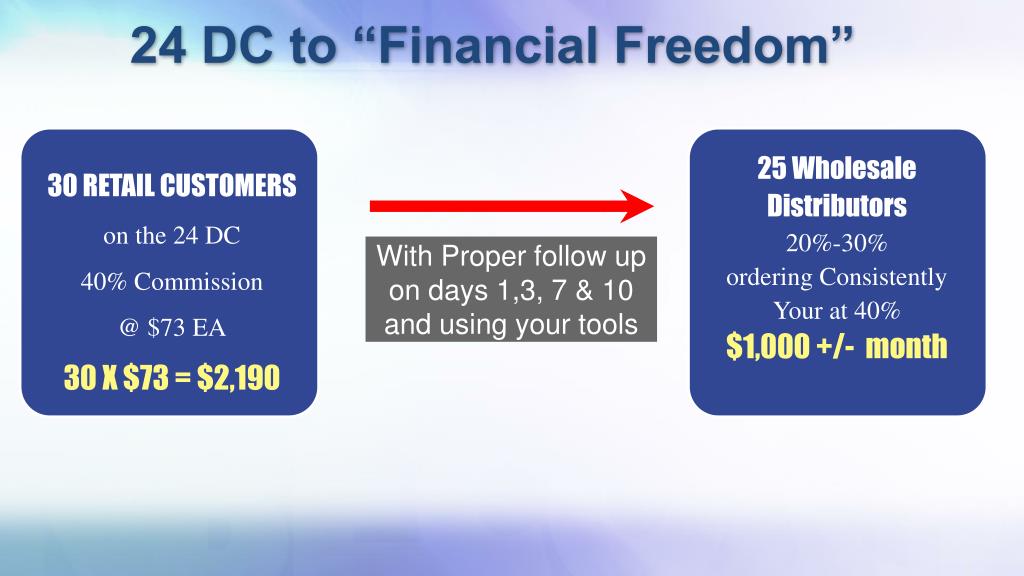 24 DC to “Financial Freedom”

30 RETAIL CUSTOMERS
on the 24 DC
40% Commission
@ $73 EA
30 X $73 = $2,190

With Proper follow up on days 1,3, 7 & 10 and using your tools

25 Wholesale Distributors
20%-30%
ordering Consistently
Your at 40%
$1,000 +/- month